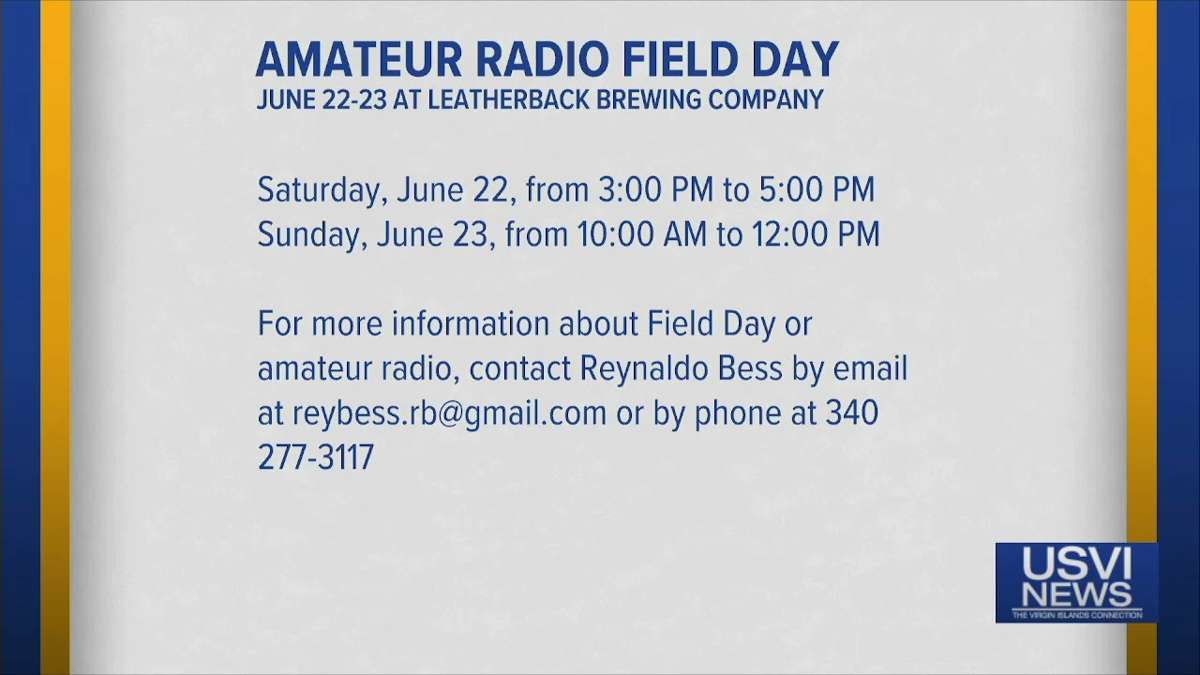 AMATEUR RADIO FIELD DAY
JUNE 22-23 AT LEATHERBACK BREWING COMPANY

Saturday, June 22, from 3:00 PM to 5:00 PM
Sunday, June 23, from 10:00 AM to 12:00 PM

For more information about Field Day or amateur radio, contact Reynaldo Bess by email at reybess.rb@gmail.com or by phone at 340 277-3117

USVI NEWS
THE VIRGIN ISLANDS CONNECTION